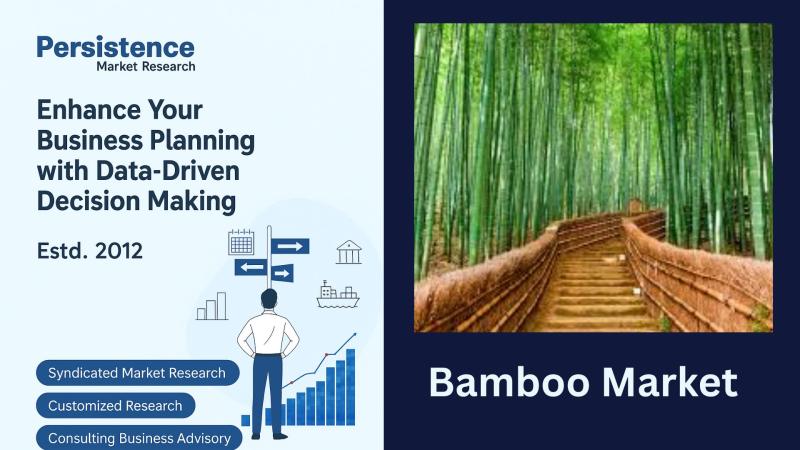 Persistence
Market Research

Enhance Your Business Planning with Data-Driven Decision Making

Estd. 2012

Syndicated Market Research

Customized Research

Consulting Business Advisory

Bamboo Market